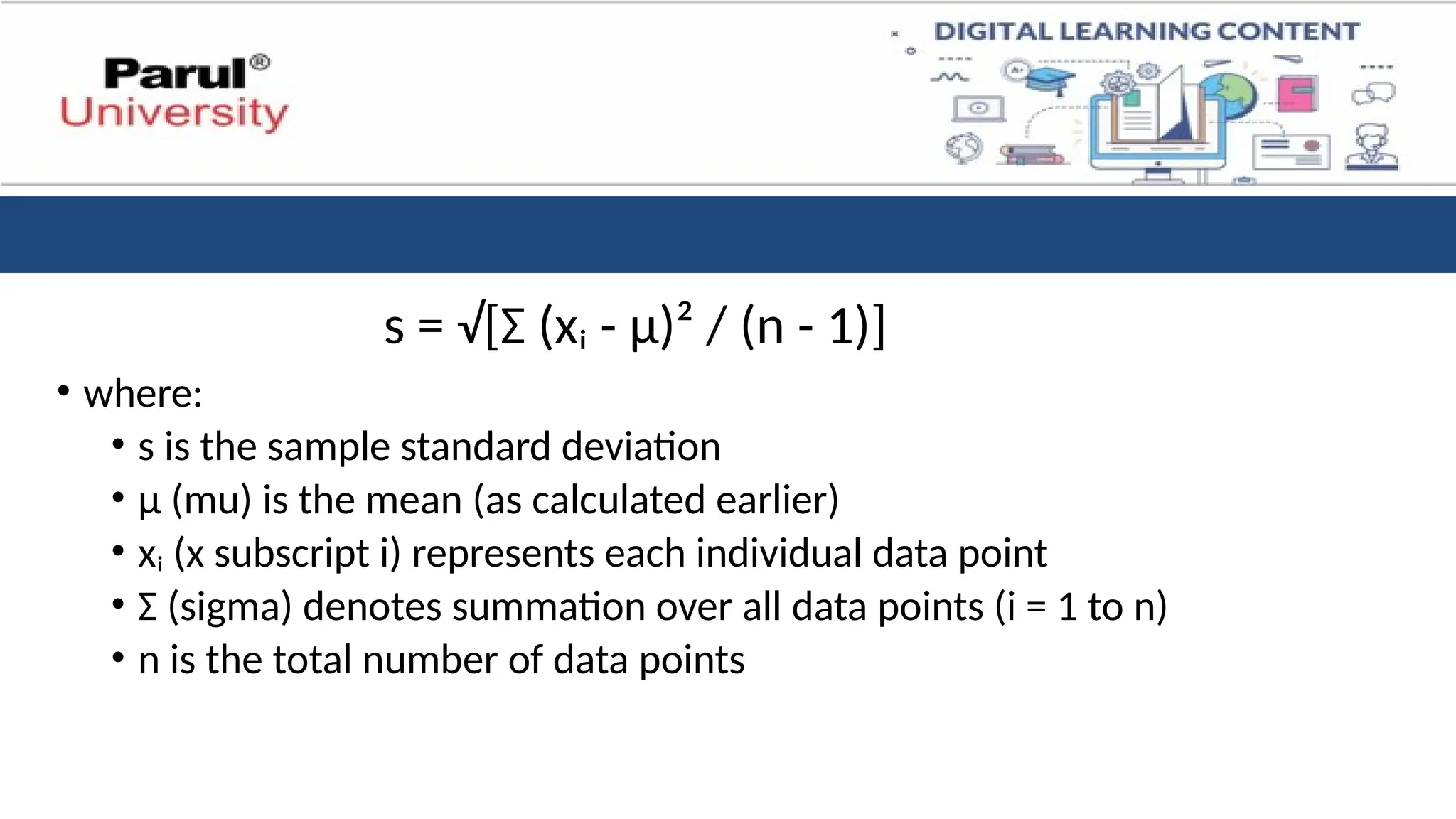 Parul®
University

DIGITAL LEARNING CONTENT

$s = \sqrt{[\Sigma (x_i - \mu)^2 / (n - 1)]}$

• where:
• s is the sample standard deviation
• μ (mu) is the mean (as calculated earlier)
• $x_i$ (x subscript i) represents each individual data point
• Σ (sigma) denotes summation over all data points (i = 1 to n)
• n is the total number of data points